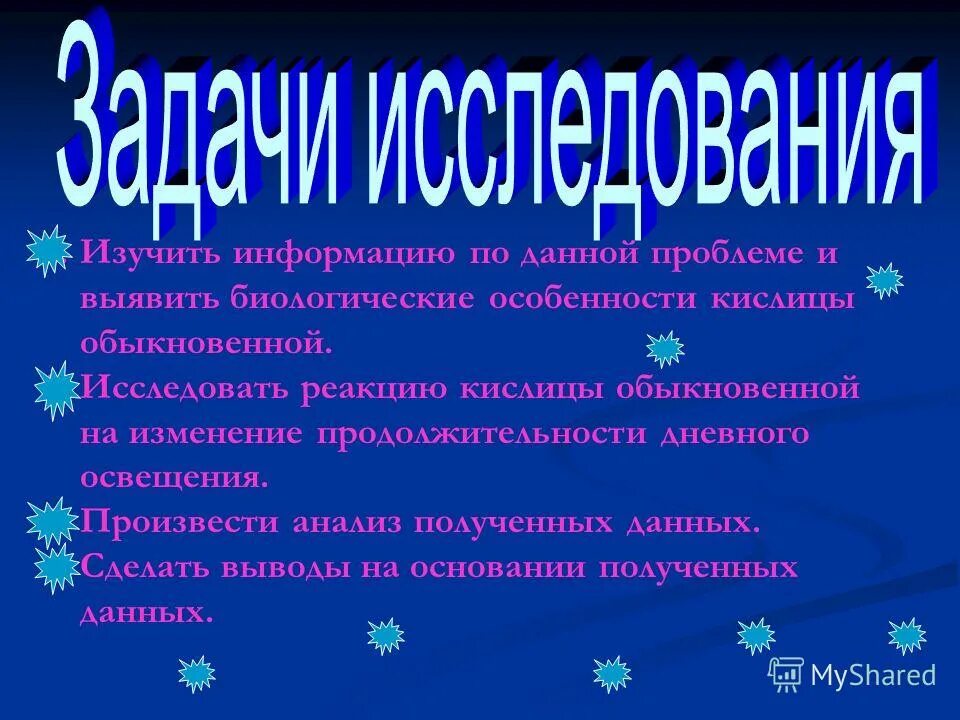 Задачи исследования

Изучить информацию по данной проблеме и выявить биологические особенности кислицы обыкновенной.

Исследовать реакцию кислицы обыкновенной на изменение продолжительности дневного освещения.

Произвести анализ полученных данных.

Сделать выводы на основании полученных данных.

MyShared